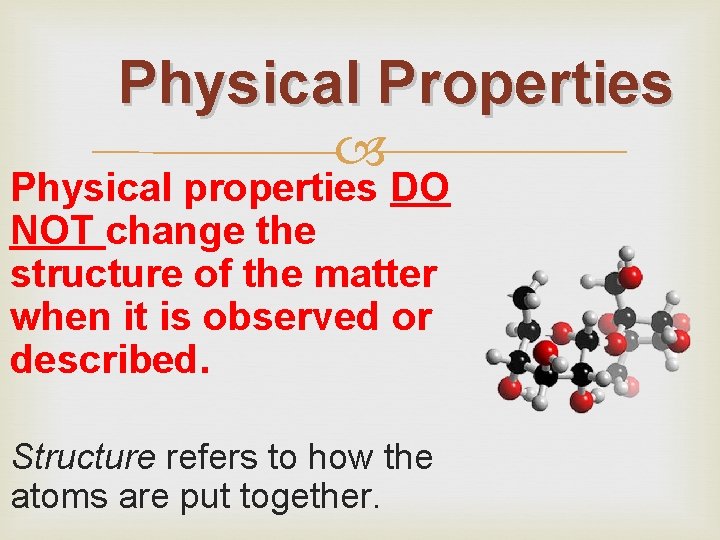 Physical Properties

Physical properties DO NOT change the structure of the matter when it is observed or described.

Structure refers to how the atoms are put together.